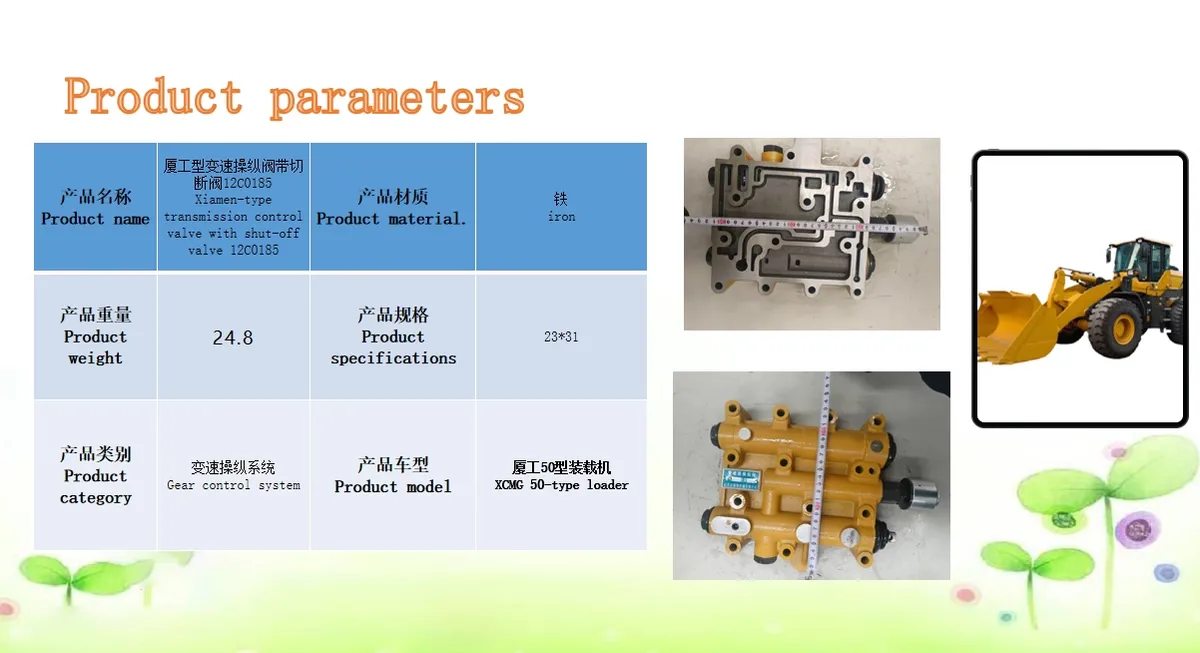 Product parameters

| 产品名称 Product name | 厦工型变速操纵阀带切断阀12C0185 Xiamen-type transmission control valve with shut-off valve 12C0185 | 产品材质 Product material. | 铁 iron |
|---|---|---|---|
| 产品重量 Product weight | 24.8 | 产品规格 Product specifications | 23*31 |
| 产品类别 Product category | 变速操纵系统 Gear control system | 产品车型 Product model | 厦工50型装载机 XCMG 50-type loader |